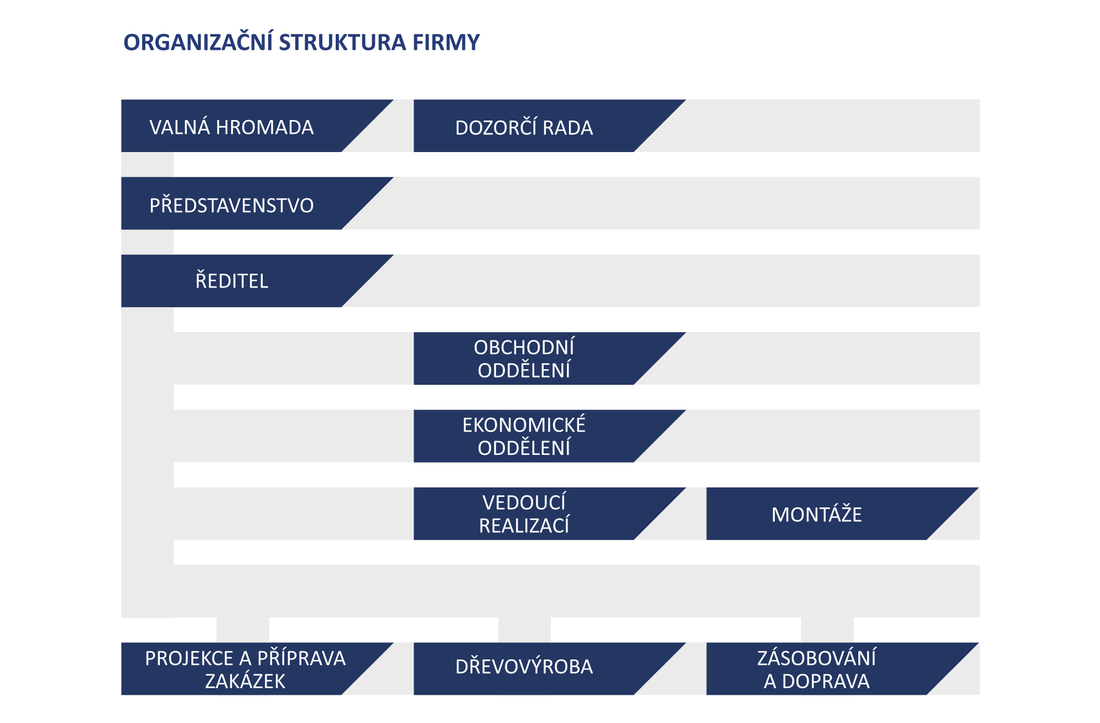 ORGANIZAČNÍ STRUKTURA FIRMY

VALNÁ HROMADA

DOZORČÍ RADA

PŘEDSTAVENSTVO

ŘEDITEL

OBCHODNÍ ODDĚLENÍ

EKONOMICKÉ ODDĚLENÍ

VEDOUCÍ REALIZACÍ

MONTÁŽE

PROJEKCE A PŘÍPRAVA ZAKÁZEK

DŘEVOVÝROBA

ZÁSOBOVÁNÍ A DOPRAVA